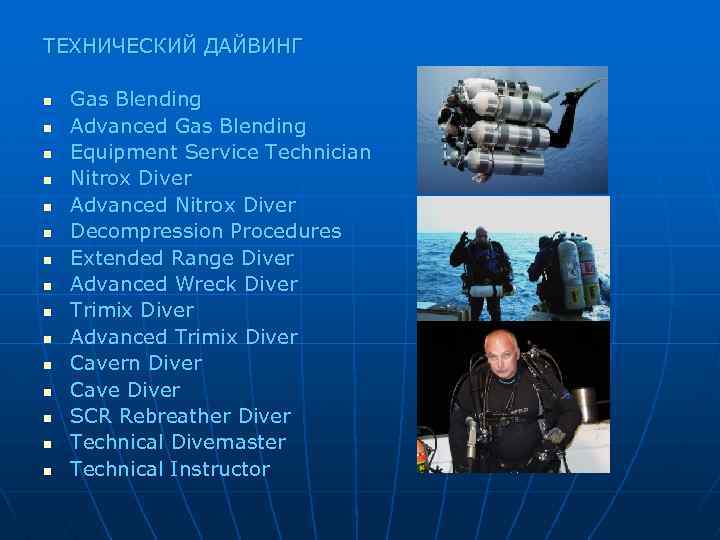 ТЕХНИЧЕСКИЙ ДАЙВИНГ

- Gas Blending
- Advanced Gas Blending
- Equipment Service Technician
- Nitrox Diver
- Advanced Nitrox Diver
- Decompression Procedures
- Extended Range Diver
- Advanced Wreck Diver
- Trimix Diver
- Advanced Trimix Diver
- Cavern Diver
- Cave Diver
- SCR Rebreather Diver
- Technical Divemaster
- Technical Instructor